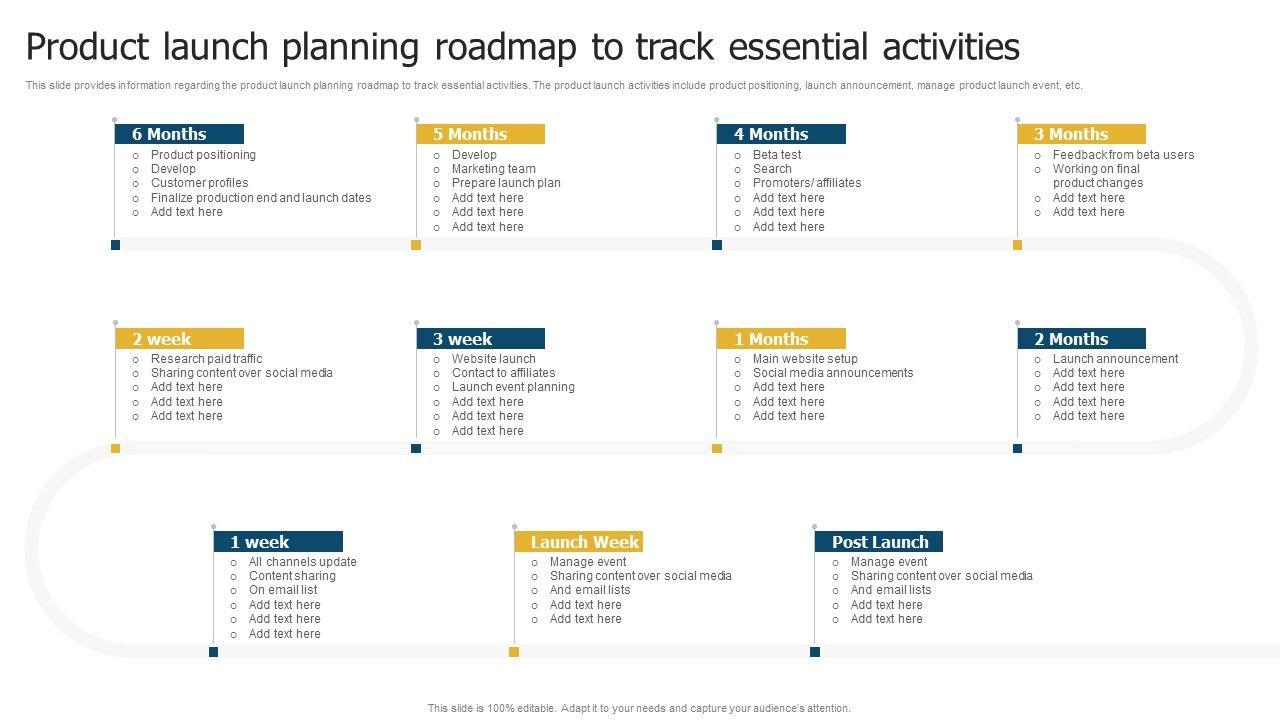 Product launch planning roadmap to track essential activities

This slide provides information regarding the product launch planning roadmap to track essential activities. The product launch activities include product positioning, launch announcement, manage product launch event, etc.

6 Months
- Product positioning
- Develop
- Customer profiles
- Finalize production end and launch dates
- Add text here

5 Months
- Develop
- Marketing team
- Prepare launch plan
- Add text here
- Add text here
- Add text here

4 Months
- Beta test
- Search
- Promoters/ affiliates
- Add text here
- Add text here
- Add text here

3 Months
- Feedback from beta users
- Working on final product changes
- Add text here
- Add text here

2 week
- Research paid traffic
- Sharing content over social media
- Add text here
- Add text here
- Add text here

3 week
- Website launch
- Contact to affiliates
- Launch event planning
- Add text here
- Add text here
- Add text here

1 Months
- Main website setup
- Social media announcements
- Add text here
- Add text here
- Add text here

2 Months
- Launch announcement
- Add text here
- Add text here
- Add text here
- Add text here

1 week
- All channels update
- Content sharing
- On email list
- Add text here
- Add text here
- Add text here

Launch Week
- Manage event
- Sharing content over social media
- And email lists
- Add text here
- Add text here

Post Launch
- Manage event
- Sharing content over social media
- And email lists
- Add text here
- Add text here

This slide is 100% editable. Adapt it to your needs and capture your audience's attention.